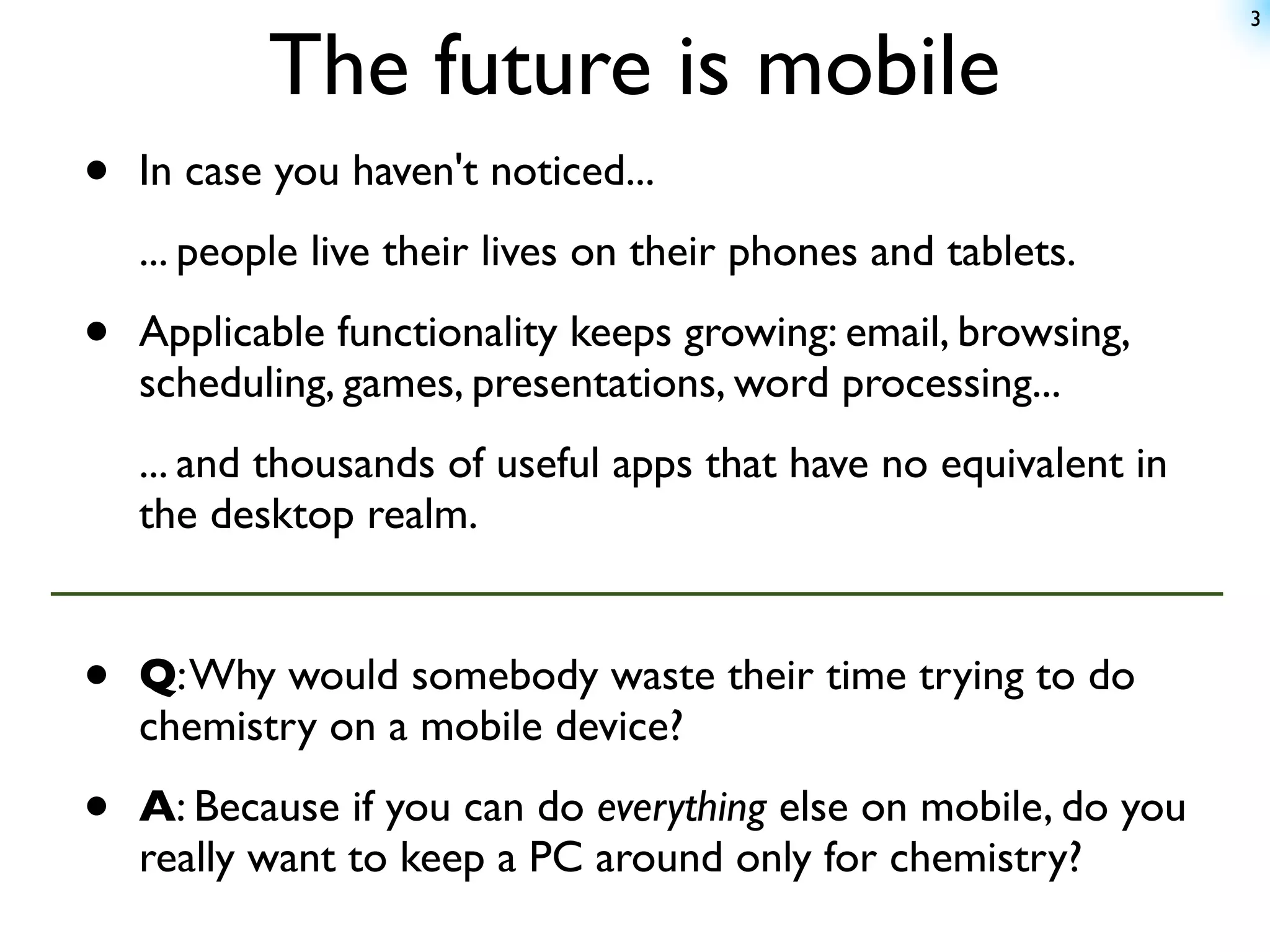 3

The future is mobile

• In case you haven't noticed...

... people live their lives on their phones and tablets.

• Applicable functionality keeps growing: email, browsing, scheduling, games, presentations, word processing...

... and thousands of useful apps that have no equivalent in the desktop realm.

• Q: Why would somebody waste their time trying to do chemistry on a mobile device?

• A: Because if you can do everything else on mobile, do you really want to keep a PC around only for chemistry?